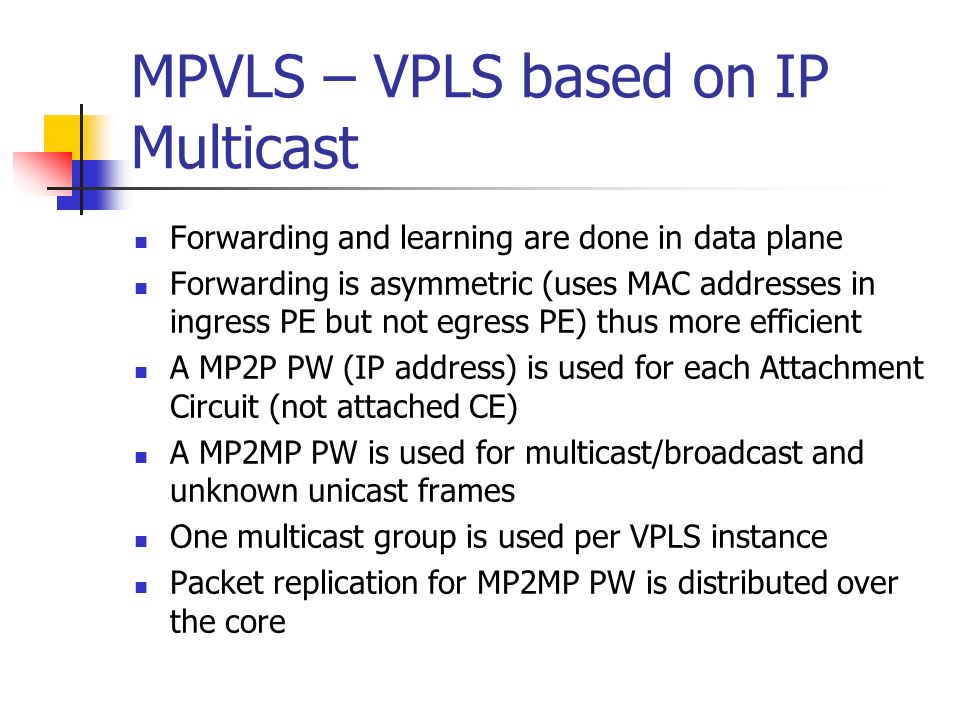 MPVLS – VPLS based on IP Multicast

- Forwarding and learning are done in data plane
- Forwarding is asymmetric (uses MAC addresses in ingress PE but not egress PE) thus more efficient
- A MP2P PW (IP address) is used for each Attachment Circuit (not attached CE)
- A MP2MP PW is used for multicast/broadcast and unknown unicast frames
- One multicast group is used per VPLS instance
- Packet replication for MP2MP PW is distributed over the core